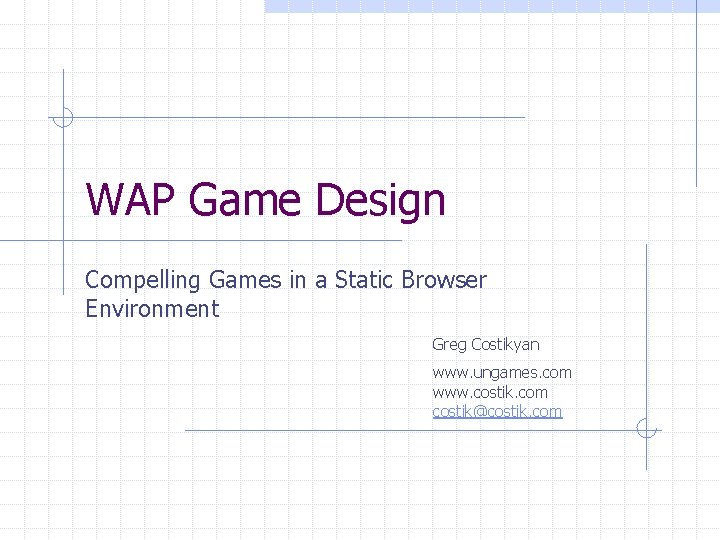 WAP Game Design

Compelling Games in a Static Browser Environment

Greg Costikyan

www.ungames.com
www.costik.com
costik@costik.com